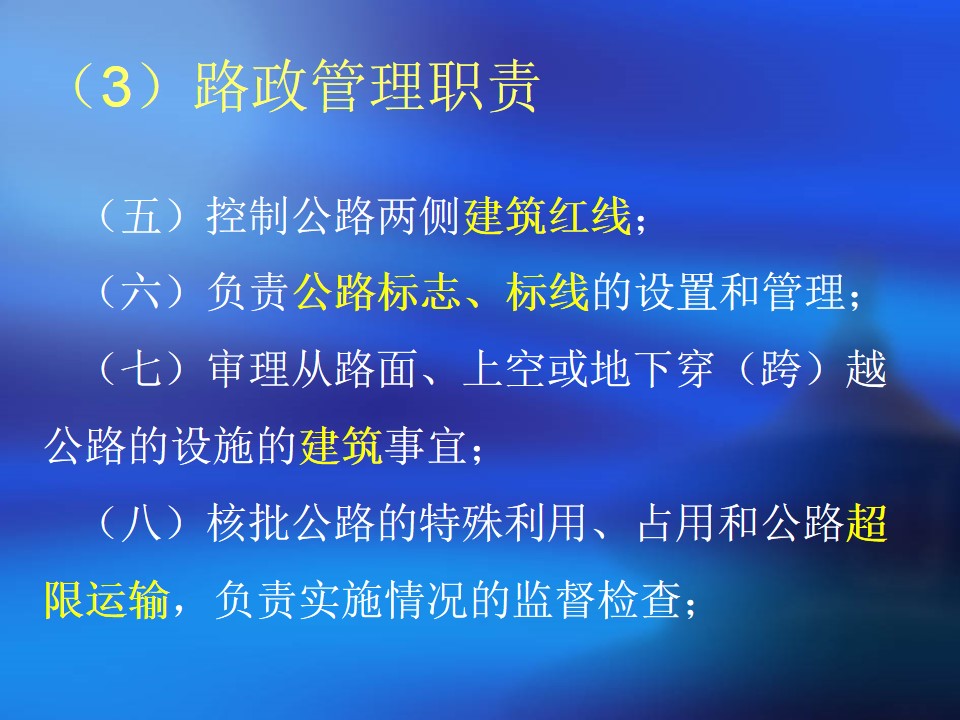 （3）路政管理职责

（五）控制公路两侧建筑红线；

（六）负责公路标志、标线的设置和管理；

（七）审理从路面、上空或地下穿（跨）越公路的设施的建筑事宜；

（八）核批公路的特殊利用、占用和公路超限运输，负责实施情况的监督检查；